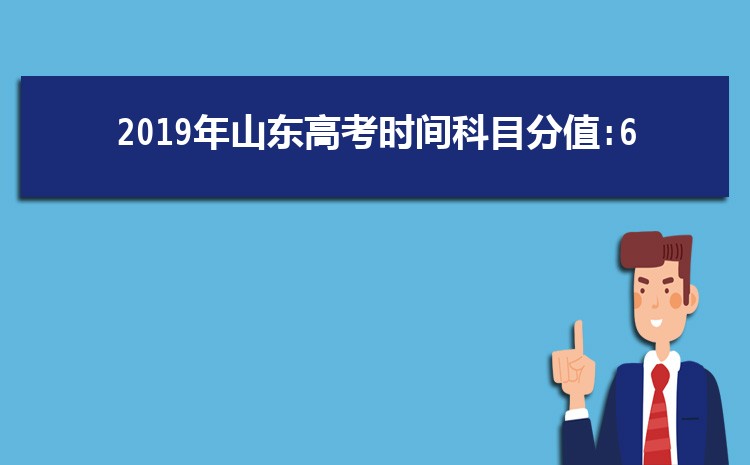 2019年山东高考时间科目分值:6